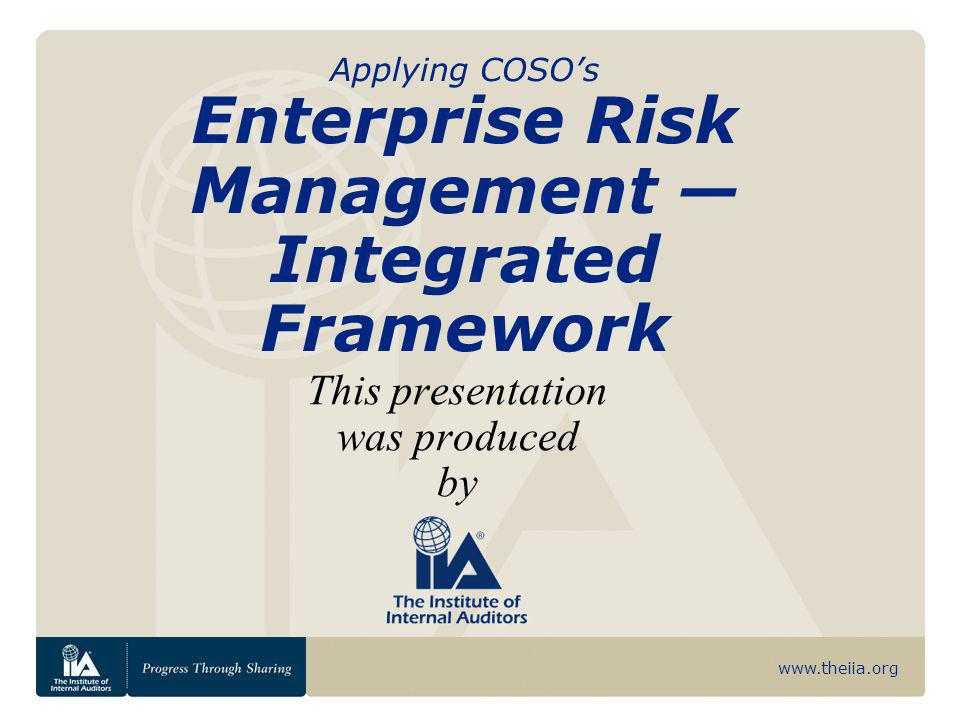 Applying COSO's
Enterprise Risk Management — Integrated Framework

This presentation was produced by

IIA®
The Institute of Internal Auditors

IIA
The Institute of Internal Auditors
Progress Through Sharing

www.theiia.org